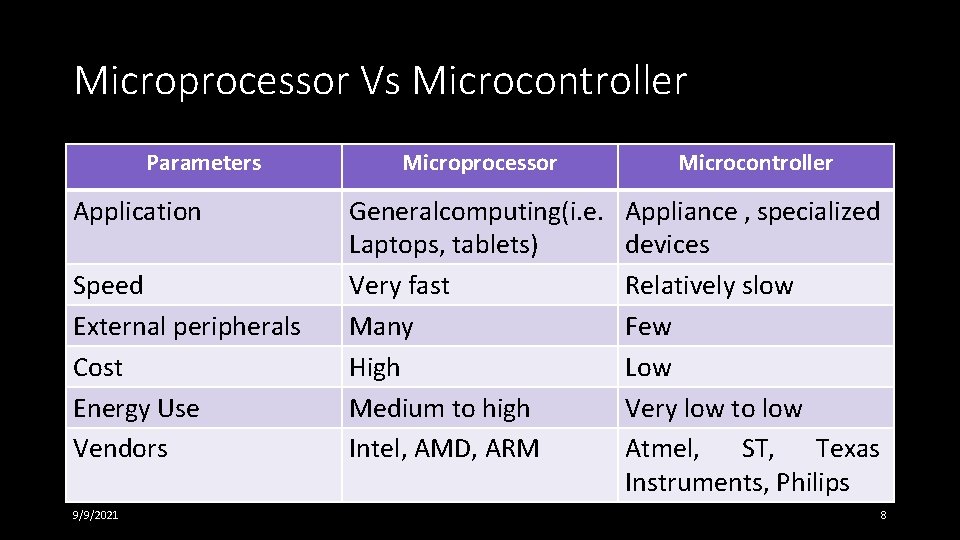 Microprocessor Vs Microcontroller

| Parameters | Microprocessor | Microcontroller |
|---|---|---|
| Application | Generalcomputing(i.e. Laptops, tablets) | Appliance , specialized devices |
| Speed | Very fast | Relatively slow |
| External peripherals | Many | Few |
| Cost | High | Low |
| Energy Use | Medium to high | Very low to low |
| Vendors | Intel, AMD, ARM | Atmel, ST, Texas Instruments, Philips |

9/9/2021

8